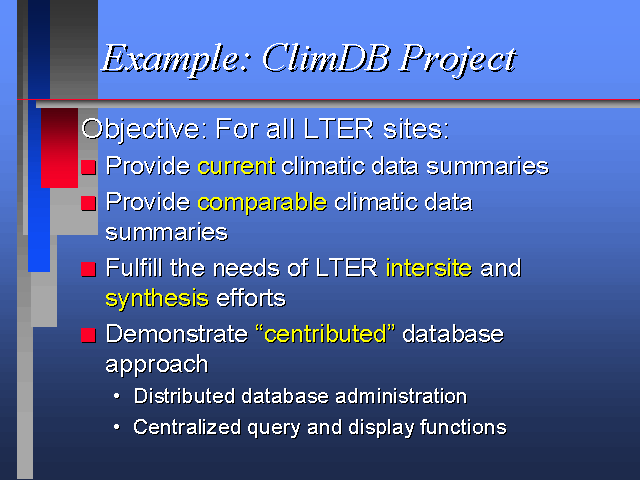 Example: ClimDB Project

Objective: For all LTER sites:

Provide current climatic data summaries

Provide comparable climatic data summaries

Fulfill the needs of LTER intersite and synthesis efforts

Demonstrate “centributed” database approach

• Distributed database administration

• Centralized query and display functions